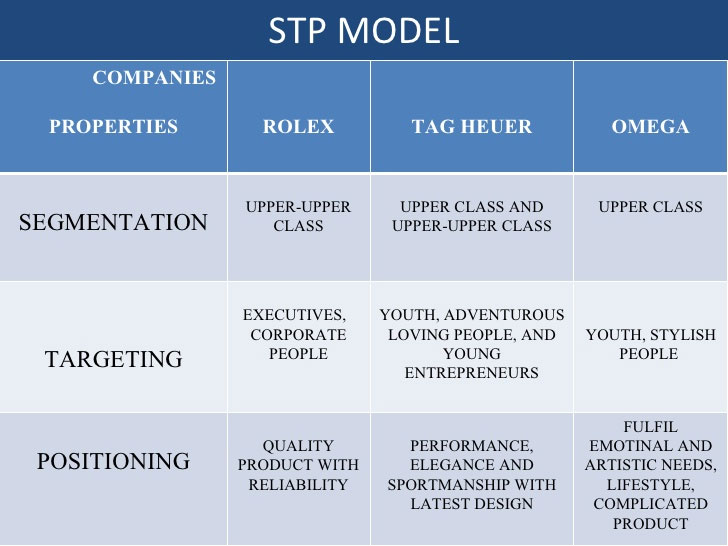 STP MODEL

| COMPANIES PROPERTIES | ROLEX | TAG HEUER | OMEGA |
|---|---|---|---|
| SEGMENTATION | UPPER-UPPER CLASS | UPPER CLASS AND UPPER-UPPER CLASS | UPPER CLASS |
| TARGETING | EXECUTIVES, CORPORATE PEOPLE | YOUTH, ADVENTUROUS LOVING PEOPLE, AND YOUNG ENTREPRENEURS | YOUTH, STYLISH PEOPLE |
| POSITIONING | QUALITY PRODUCT WITH RELIABILITY | PERFORMANCE, ELEGANCE AND SPORTMANSHIP WITH LATEST DESIGN | FULFIL EMOTINAL AND ARTISTIC NEEDS, LIFESTYLE, COMPLICATED PRODUCT |